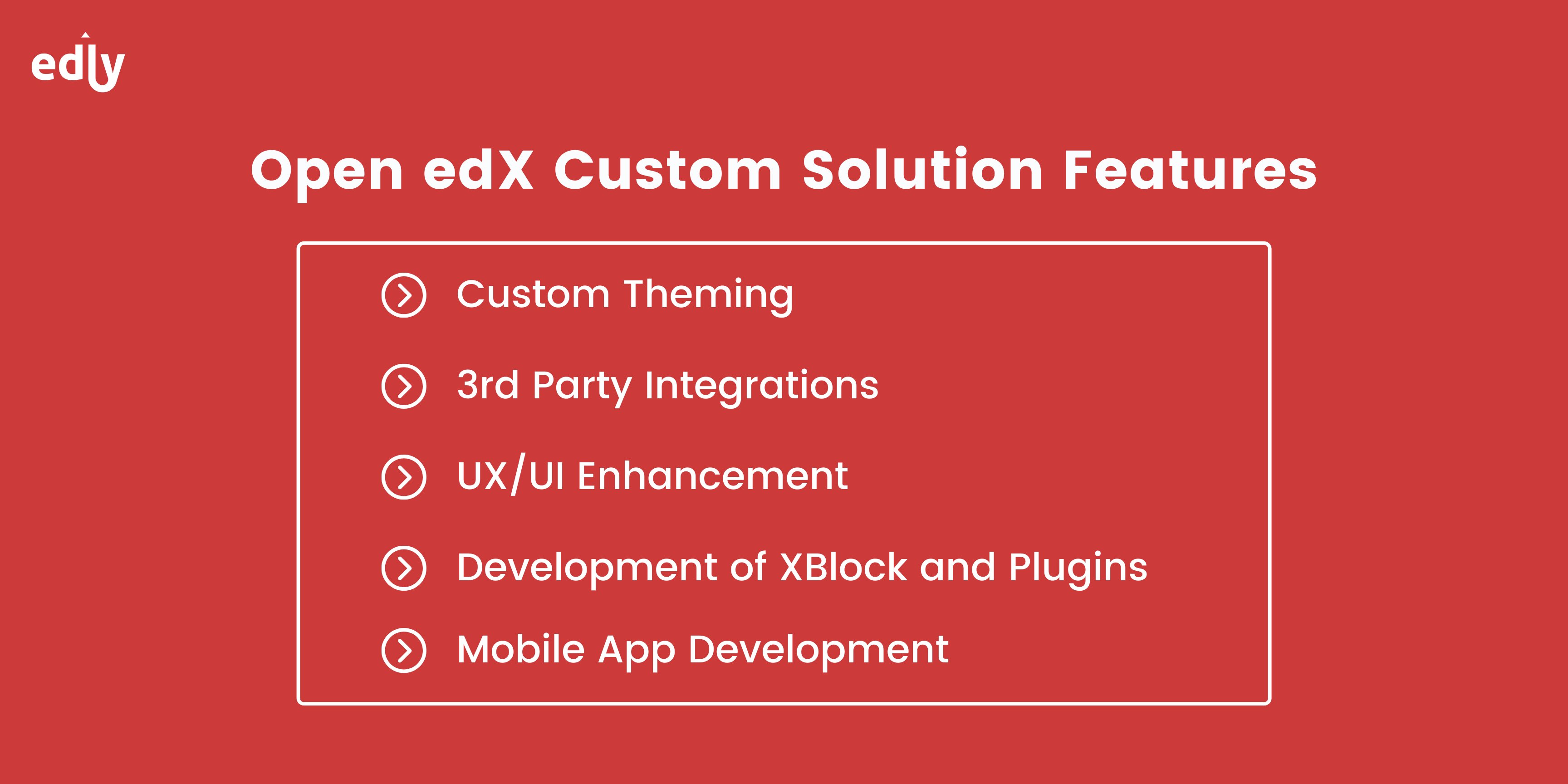 edly

Open edX Custom Solution Features

Custom Theming

3rd Party Integrations

UX/UI Enhancement

Development of XBlock and Plugins

Mobile App Development